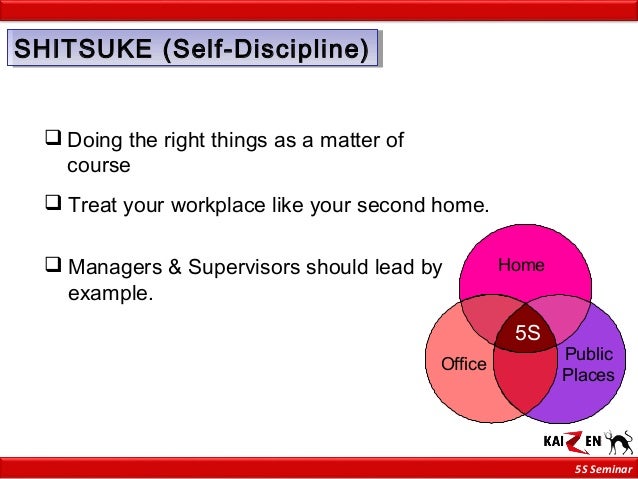 SHITSUKE (Self-Discipline)

❑ Doing the right things as a matter of course

❑ Treat your workplace like your second home.

❑ Managers & Supervisors should lead by example.

Home

5S

Office

Public Places

KAIZEN

5S Seminar